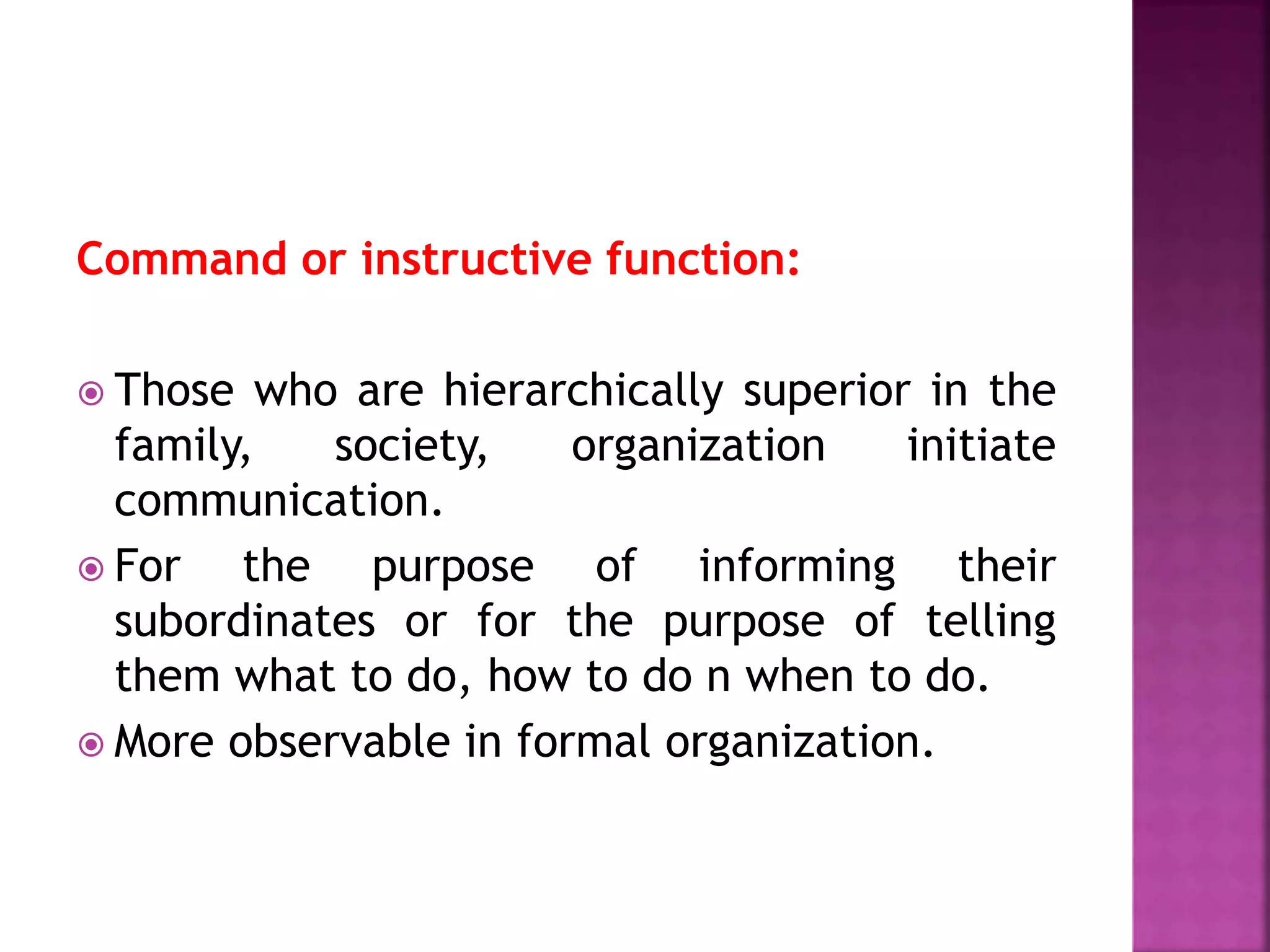 Command or instructive function:

Those who are hierarchically superior in the family, society, organization initiate communication.

For the purpose of informing their subordinates or for the purpose of telling them what to do, how to do n when to do.

More observable in formal organization.